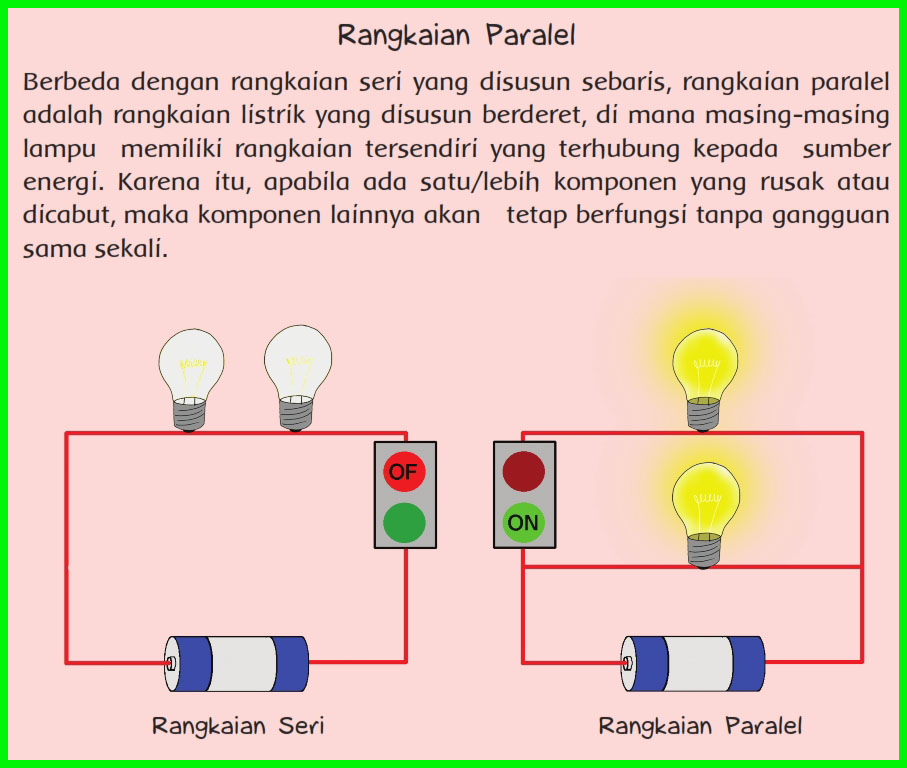 Rangkaian Paralel

Berbeda dengan rangkaian seri yang disusun sebaris, rangkaian paralel adalah rangkaian listrik yang disusun berderet, di mana masing-masing lampu memiliki rangkaian tersendiri yang terhubung kepada sumber energi. Karena itu, apabila ada satu/lebih komponen yang rusak atau dicabut, maka komponen lainnya akan tetap berfungsi tanpa gangguan sama sekali.

OF

ON

Rangkaian Seri

Rangkaian Paralel